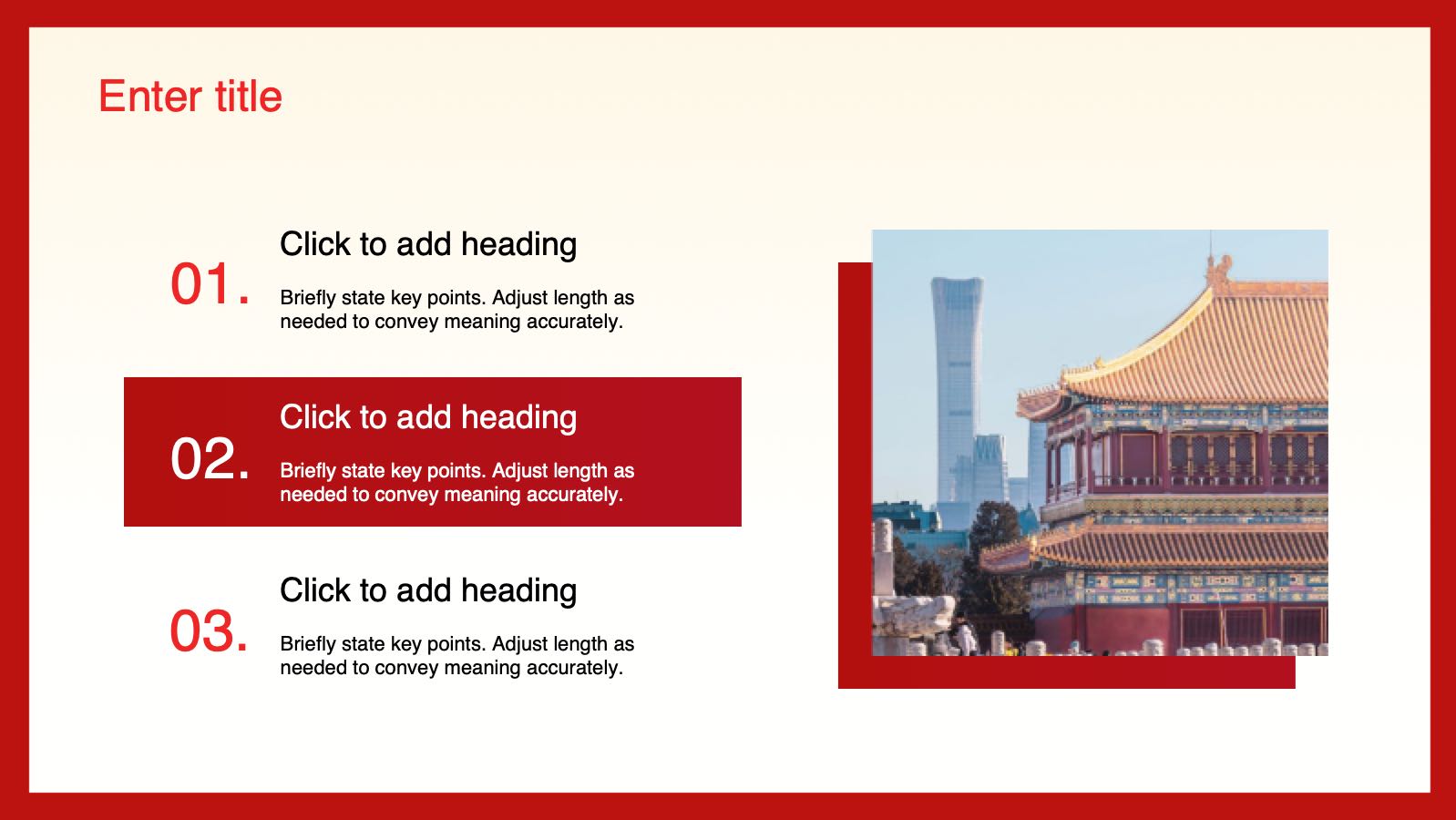 Enter title

01.

Click to add heading

Briefly state key points. Adjust length as needed to convey meaning accurately.

02.

Click to add heading

Briefly state key points. Adjust length as needed to convey meaning accurately.

03.

Click to add heading

Briefly state key points. Adjust length as needed to convey meaning accurately.